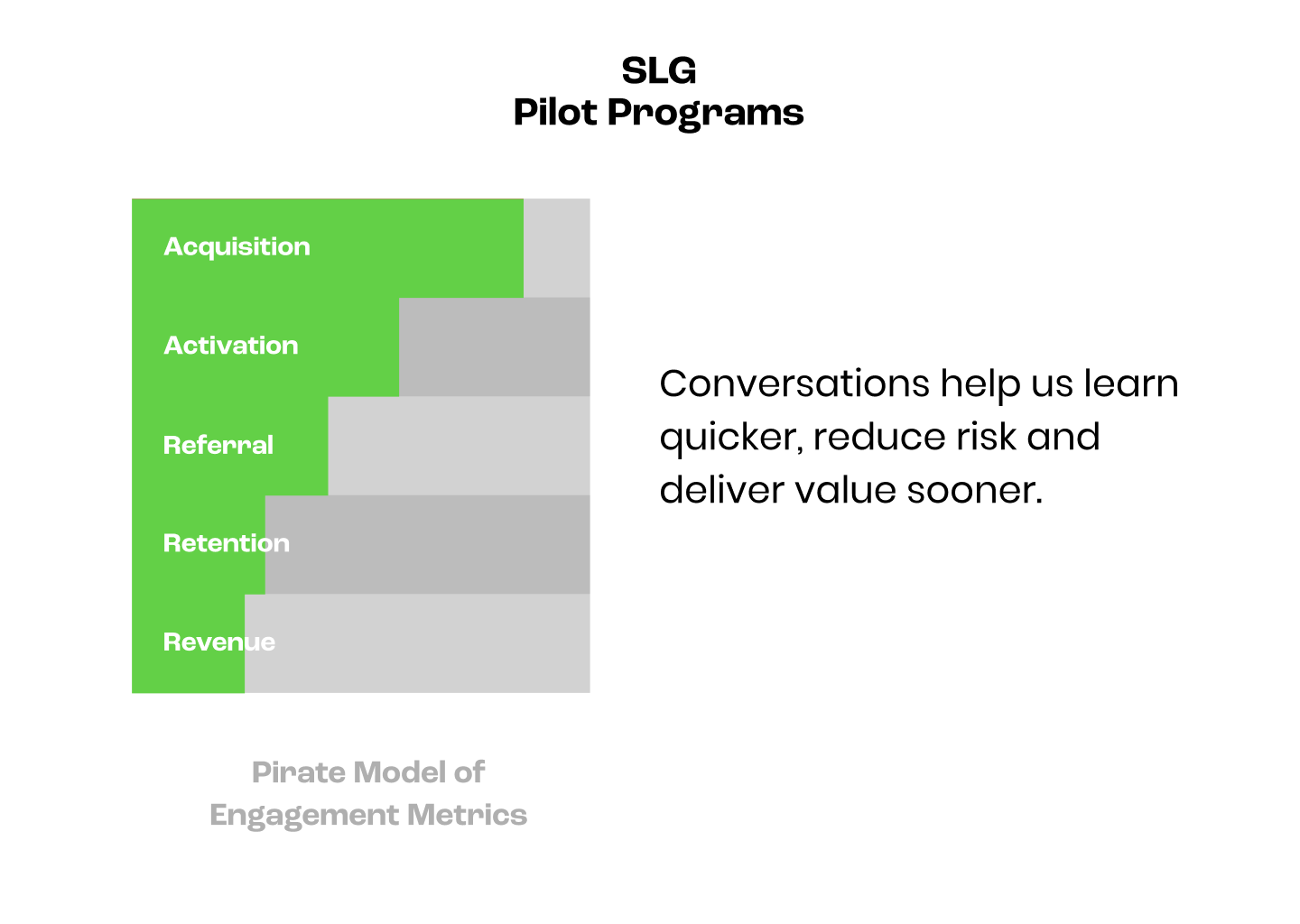 SLG
Pilot Programs

Acquisition

Activation

Referral

Retention

Revenue

Pirate Model of Engagement Metrics

Conversations help us learn quicker, reduce risk and deliver value sooner.